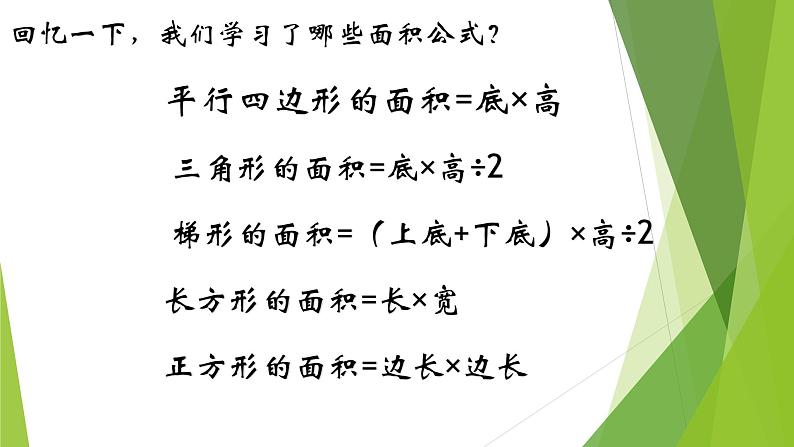 回忆一下，我们学习了哪些面积公式？

平行四边形的面积=底×高

三角形的面积=底×高÷2

梯形的面积=（上底+下底）×高÷2

长方形的面积=长×宽

正方形的面积=边长×边长